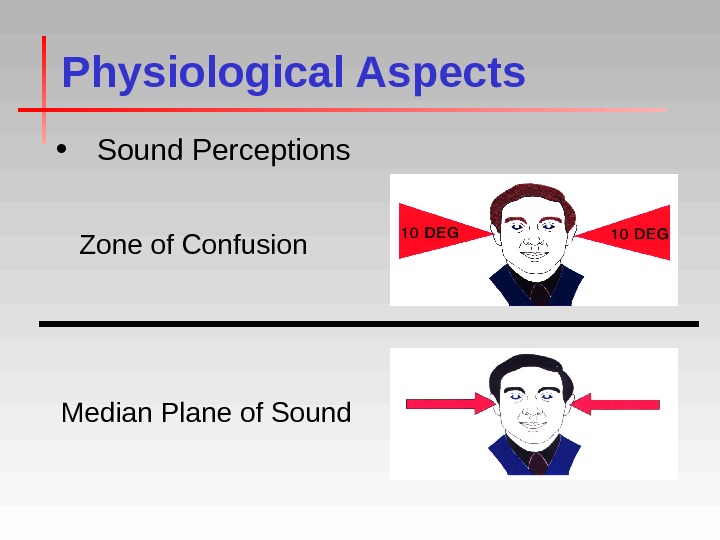 Physiological Aspects

• Sound Perceptions

Zone of Confusion

10 DEG

10 DEG

Median Plane of Sound